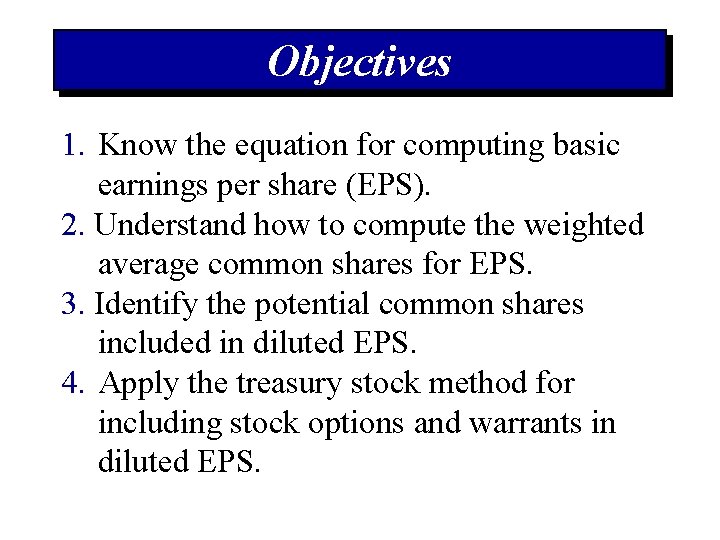 Objectives

1. Know the equation for computing basic earnings per share (EPS).
2. Understand how to compute the weighted average common shares for EPS.
3. Identify the potential common shares included in diluted EPS.
4. Apply the treasury stock method for including stock options and warrants in diluted EPS.